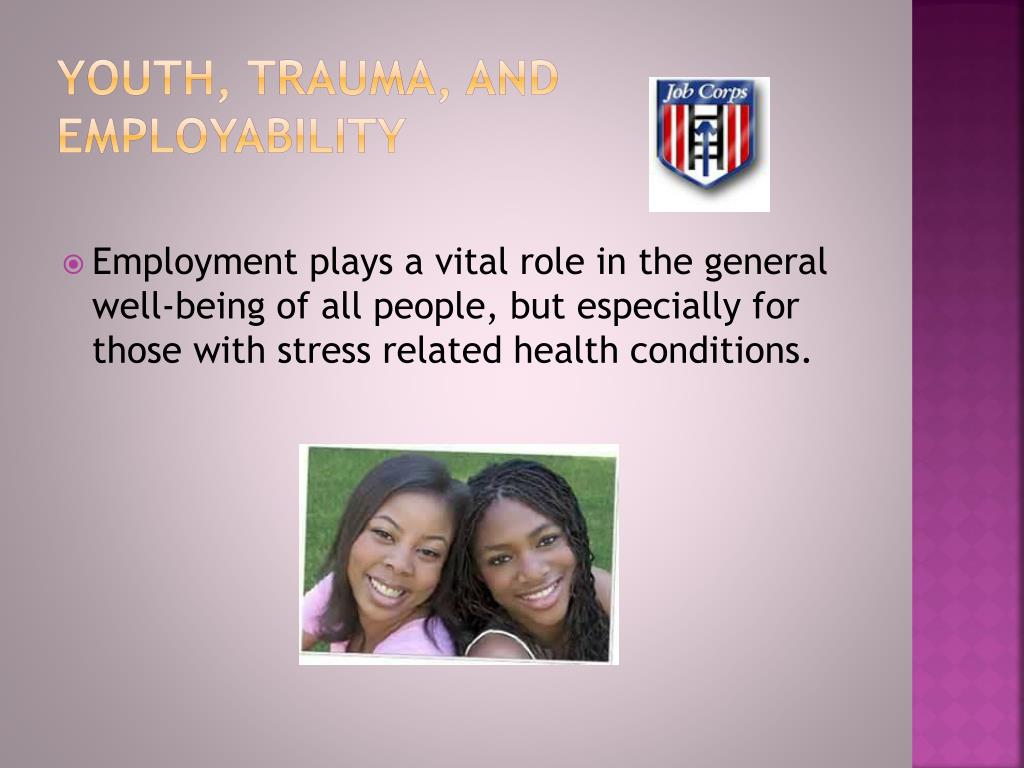 YOUTH, TRAUMA, AND EMPLOYABILITY

Job Corps

Employment plays a vital role in the general well-being of all people, but especially for those with stress related health conditions.